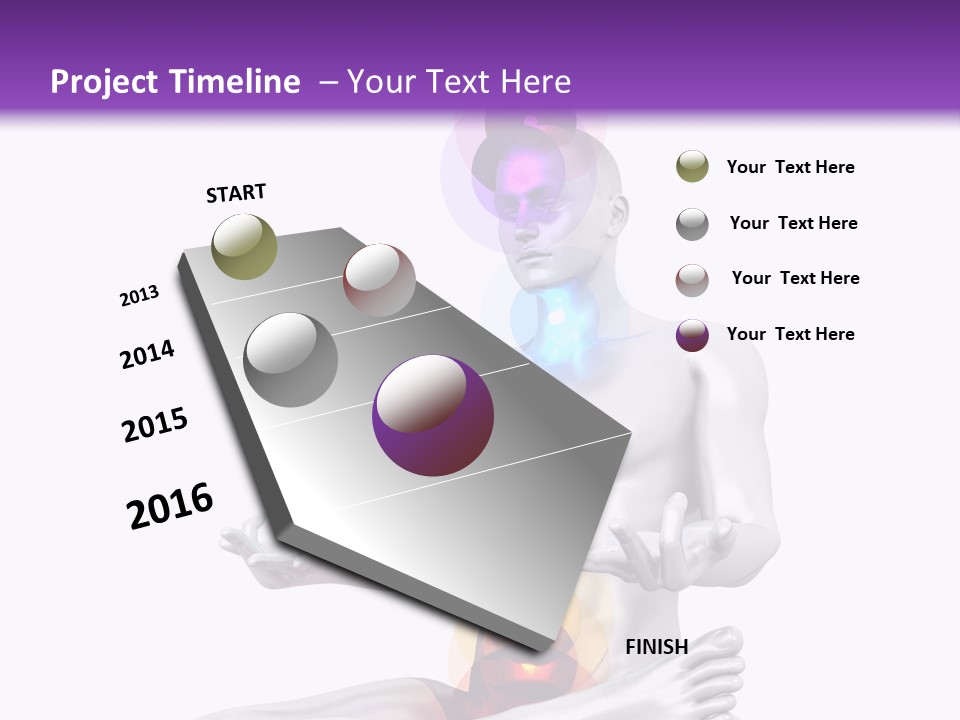 Project Timeline – Your Text Here

START

2013

2014

2015

2016

FINISH

Your Text Here

Your Text Here

Your Text Here

Your Text Here